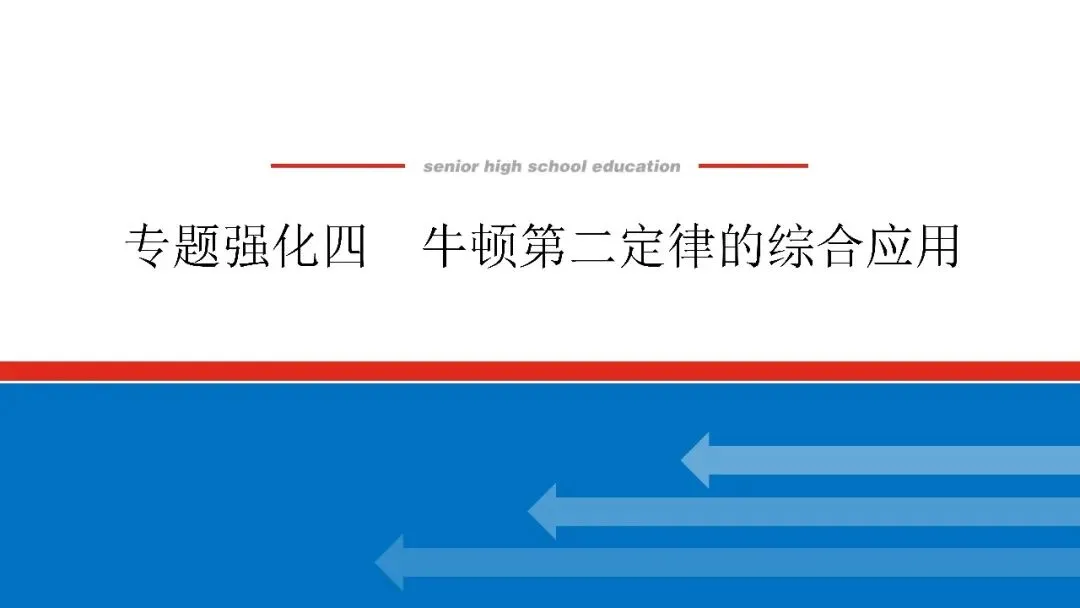 senior high school education

专题强化四　牛顿第二定律的综合应用